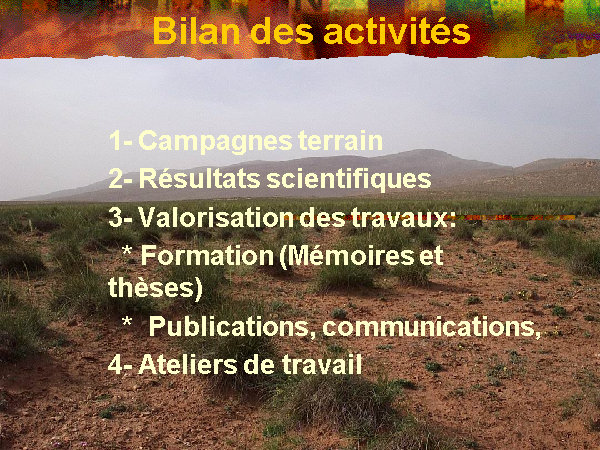 Bilan des activités

1- Campagnes terrain
2- Résultats scientifiques
3- Valorisation des travaux:
* Formation (Mémoires et thèses)
* Publications, communications,
4- Ateliers de travail